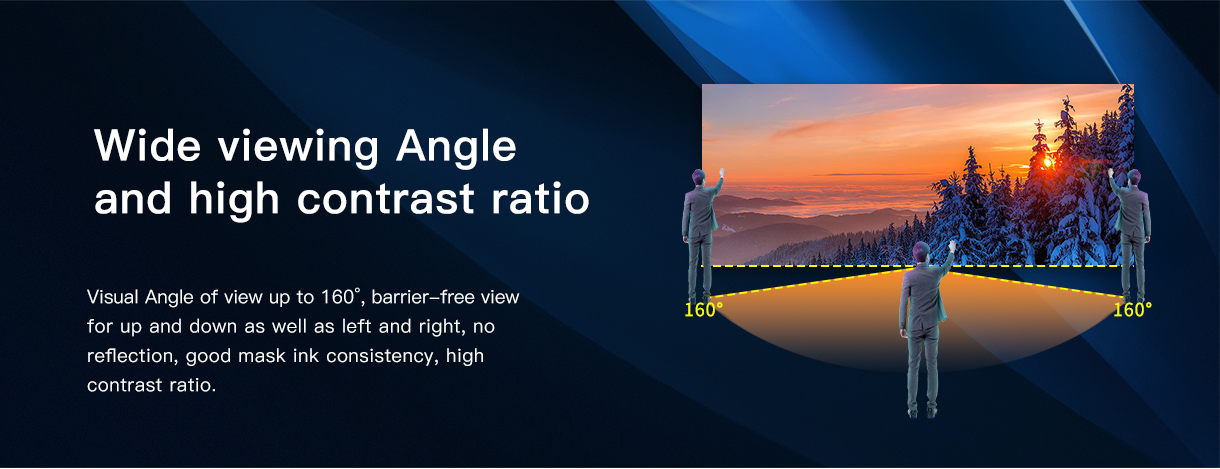 Wide viewing Angle and high contrast ratio

Visual Angle of view up to 160°, barrier-free view for up and down as well as left and right, no reflection, good mask ink consistency, high contrast ratio.

160°

160°